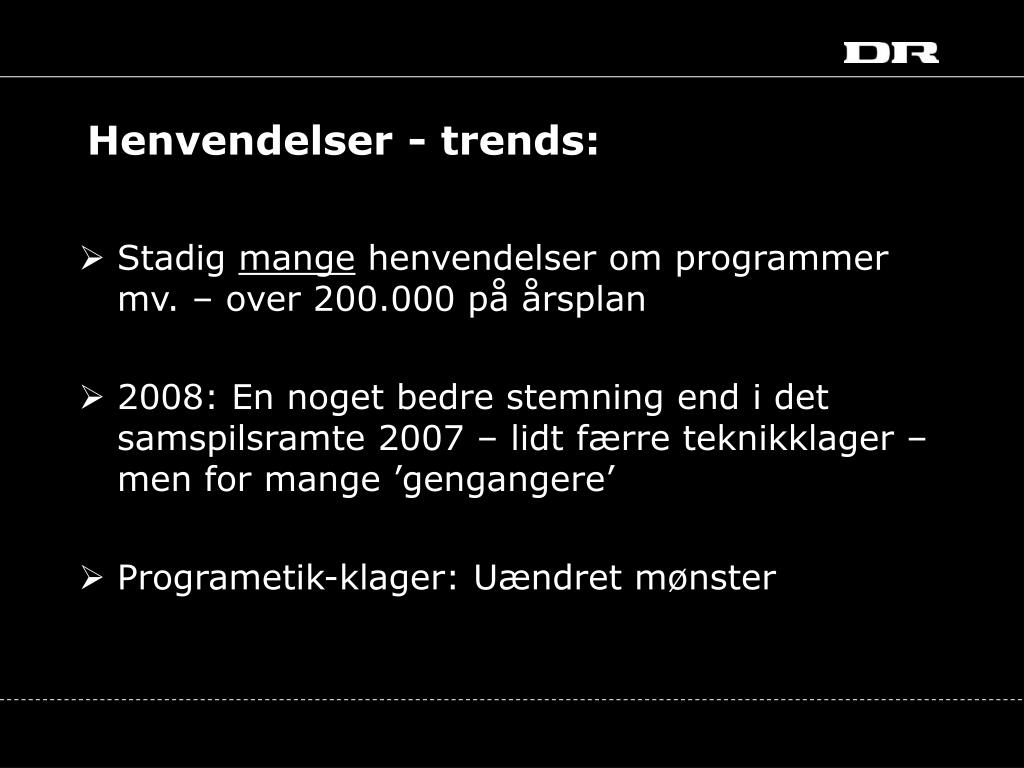 DR

Henvendelser - trends:

➢ Stadig mange henvendelser om programmer mv. – over 200.000 på årsplan

➢ 2008: En noget bedre stemning end i det samspilsramte 2007 – lidt færre teknikklager – men for mange ’gengangere’

➢ Programetik-klager: Uændret mønster